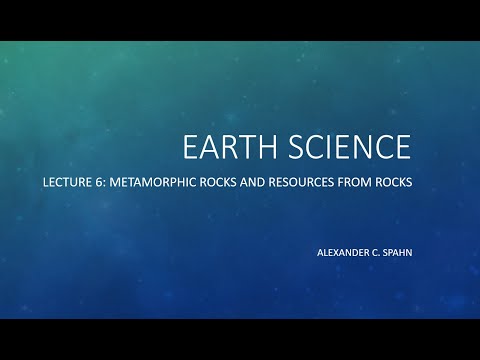 EARTH SCIENCE

LECTURE 6: METAMORPHIC ROCKS AND RESOURCES FROM ROCKS

ALEXANDER C. SPAHN